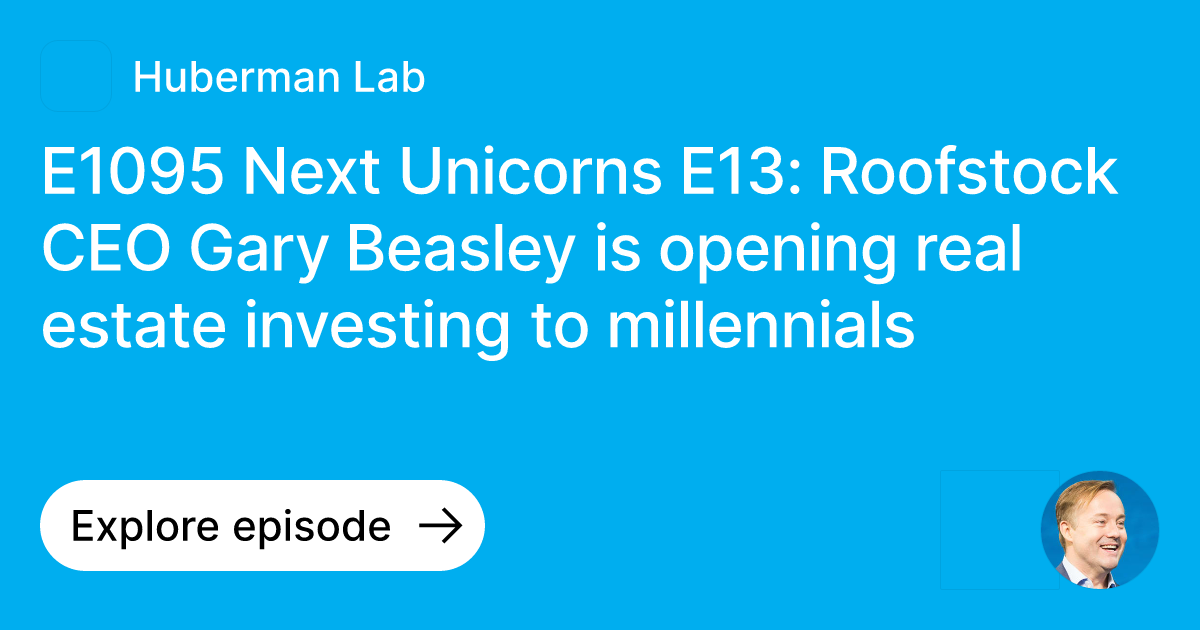 Huberman Lab

E1095 Next Unicorns E13: Roofstock CEO Gary Beasley is opening real estate investing to millennials

Explore episode →